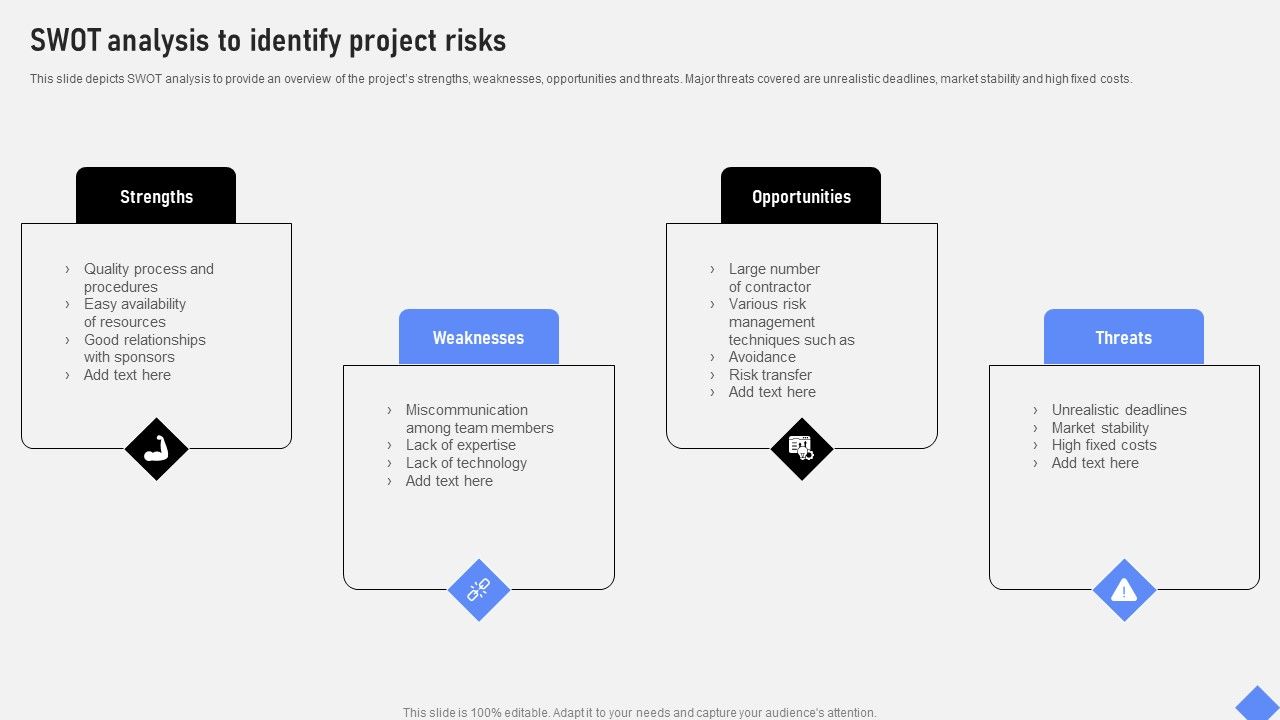 SWOT analysis to identify project risks

This slide depicts SWOT analysis to provide an overview of the project's strengths, weaknesses, opportunities and threats. Major threats covered are unrealistic deadlines, market stability and high fixed costs.

Strengths

› Quality process and procedures
› Easy availability of resources
› Good relationships with sponsors
› Add text here

Weaknesses

› Miscommunication among team members
› Lack of expertise
› Lack of technology
› Add text here

Opportunities

› Large number of contractor
› Various risk management techniques such as
› Avoidance
› Risk transfer
› Add text here

Threats

› Unrealistic deadlines
› Market stability
› High fixed costs
› Add text here

This slide is 100% editable. Adapt it to your needs and capture your audience's attention.